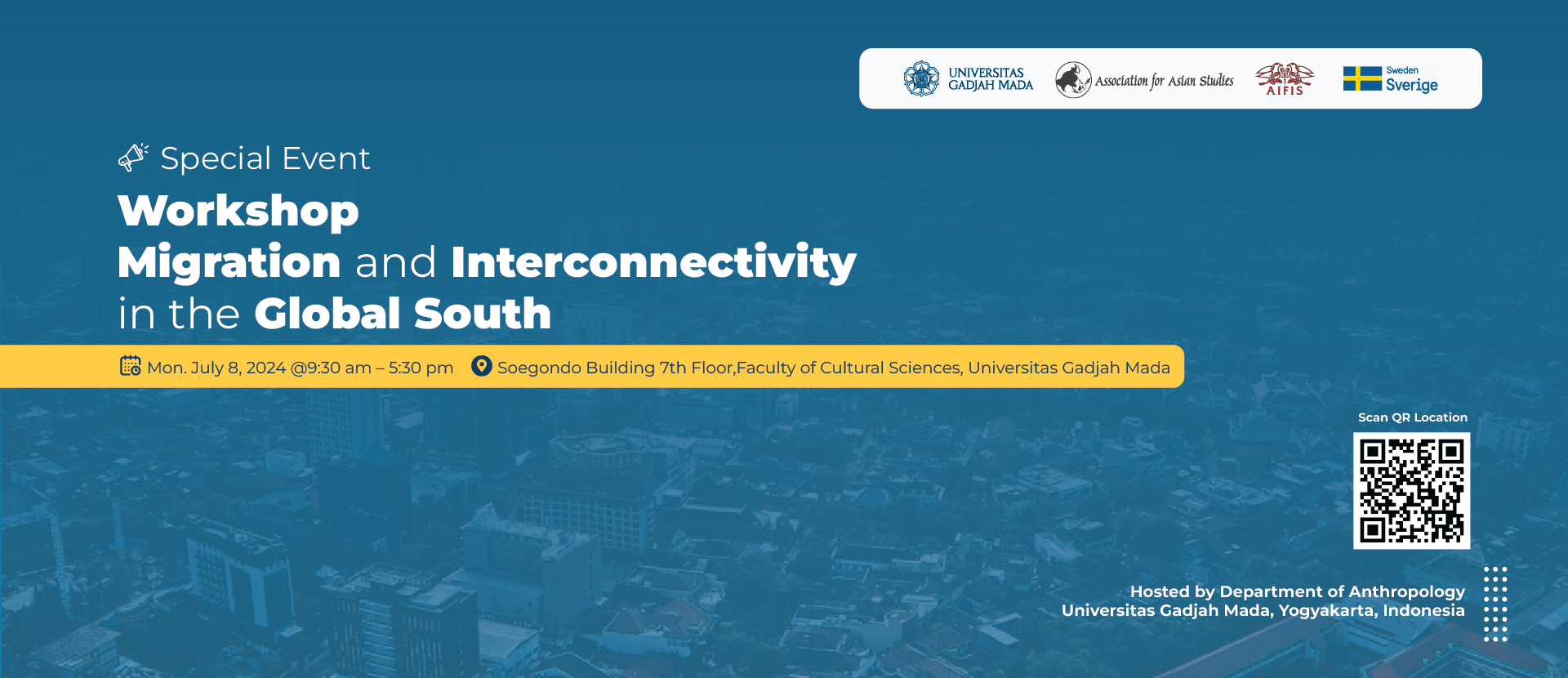 UNIVERSITAS GADJAH MADA
Association for Asian Studies
AIFIS
Sweden
Sverige

Special Event

Workshop
Migration and Interconnectivity
in the Global South

Mon. July 8, 2024 @9:30 am – 5:30 pm
Soegondo Building 7th Floor,Faculty of Cultural Sciences, Universitas Gadjah Mada

Scan QR Location

Hosted by Department of Anthropology
Universitas Gadjah Mada, Yogyakarta, Indonesia